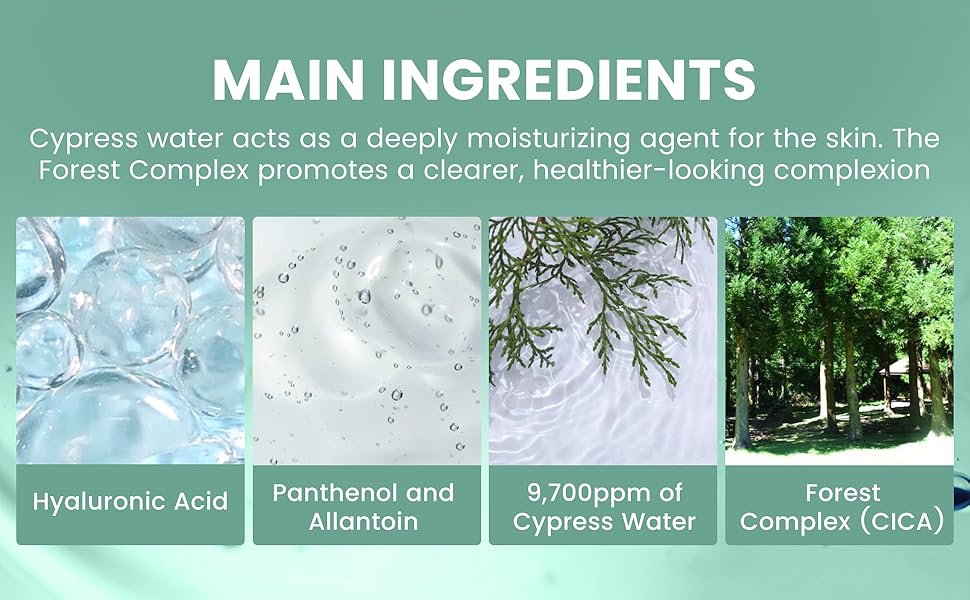 MAIN INGREDIENTS

Cypress water acts as a deeply moisturizing agent for the skin. The Forest Complex promotes a clearer, healthier-looking complexion

Hyaluronic Acid

Panthenol and Allantoin

9,700ppm of Cypress Water

Forest Complex (CICA)